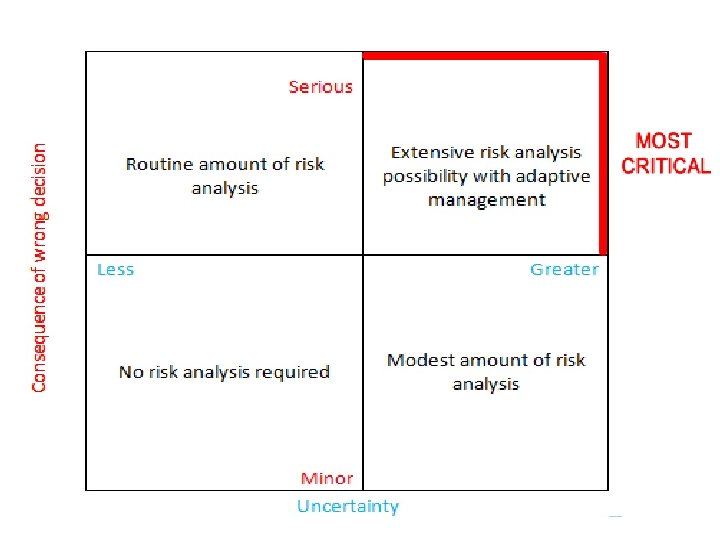 Consequence of wrong decision

Serious

Routine amount of risk analysis

Extensive risk analysis possibility with adaptive management

MOST CRITICAL

Less

Greater

No risk analysis required

Modest amount of risk analysis

Minor

Uncertainty